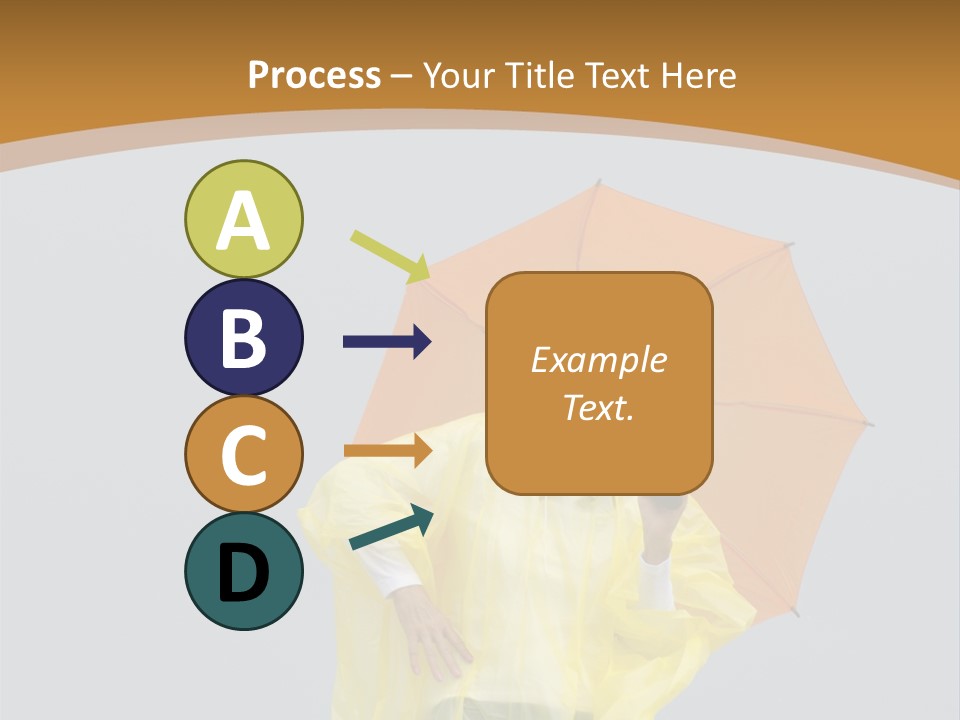 Process – Your Title Text Here

A

B

C

D

Example Text.